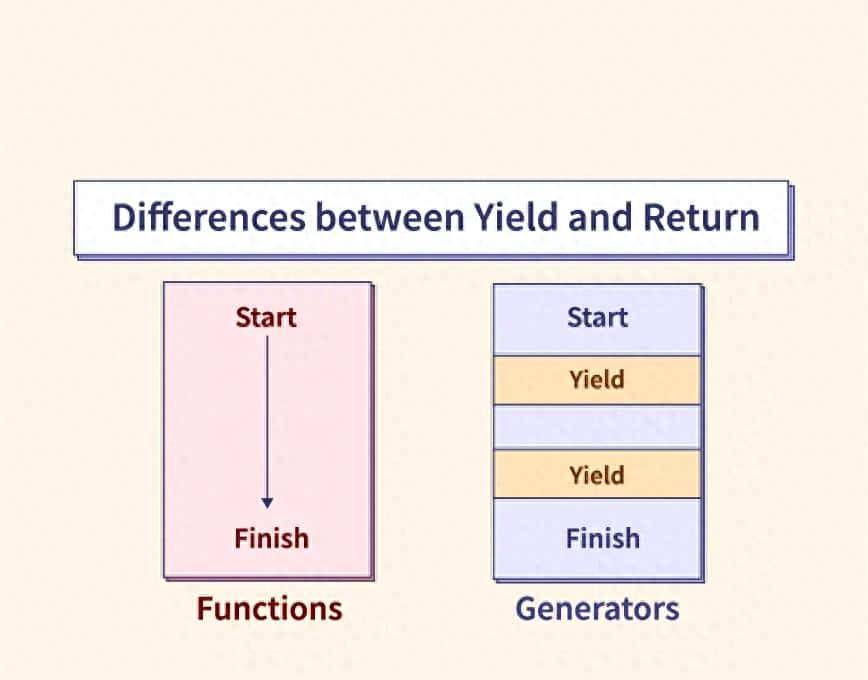 Differences between Yield and Return

Start

Finish

Functions

Start

Yield

Yield

Finish

Generators